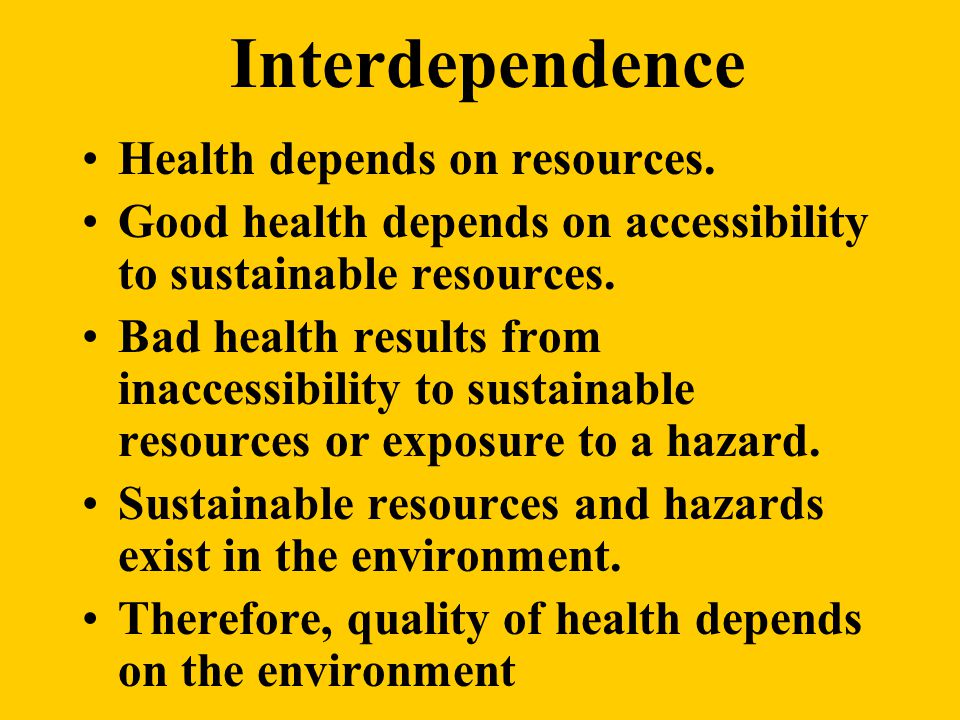 Interdependence

• Health depends on resources.
• Good health depends on accessibility to sustainable resources.
• Bad health results from inaccessibility to sustainable resources or exposure to a hazard.
• Sustainable resources and hazards exist in the environment.
• Therefore, quality of health depends on the environment